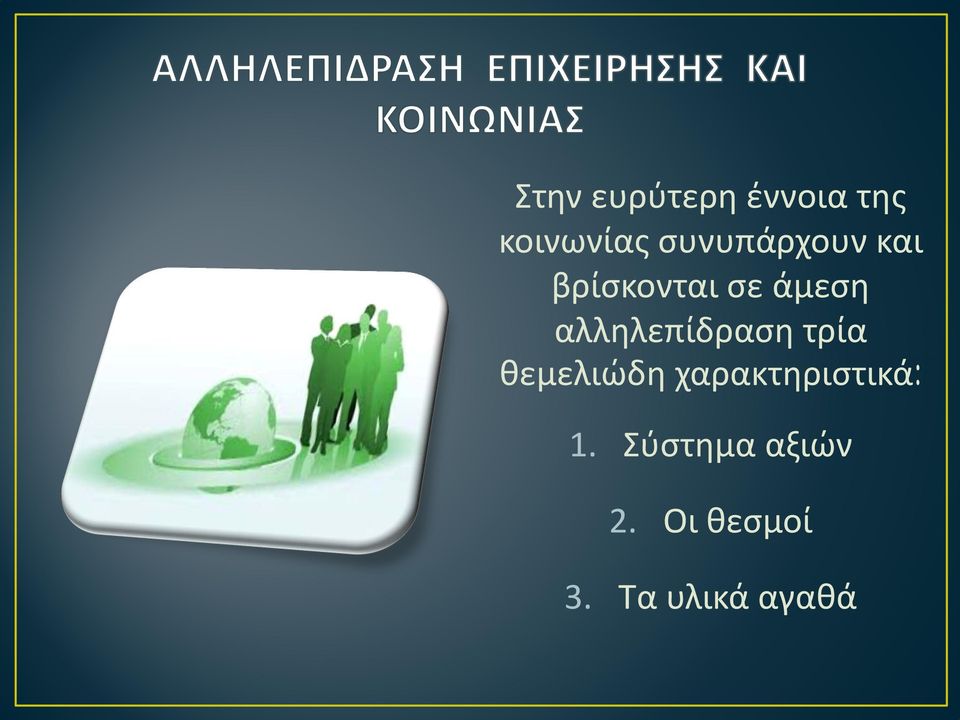 ΑΛΛΗΛΕΠΙΔΡΑΣΗ ΕΠΙΧΕΙΡΗΣΗΣ ΚΑΙ ΚΟΙΝΩΝΙΑΣ

Στην ευρύτερη έννοια της κοινωνίας συνυπάρχουν και βρίσκονται σε άμεση αλληλεπίδραση τρία θεμελιώδη χαρακτηριστικά:

1. Σύστημα αξιών
2. Οι θεσμοί
3. Τα υλικά αγαθά